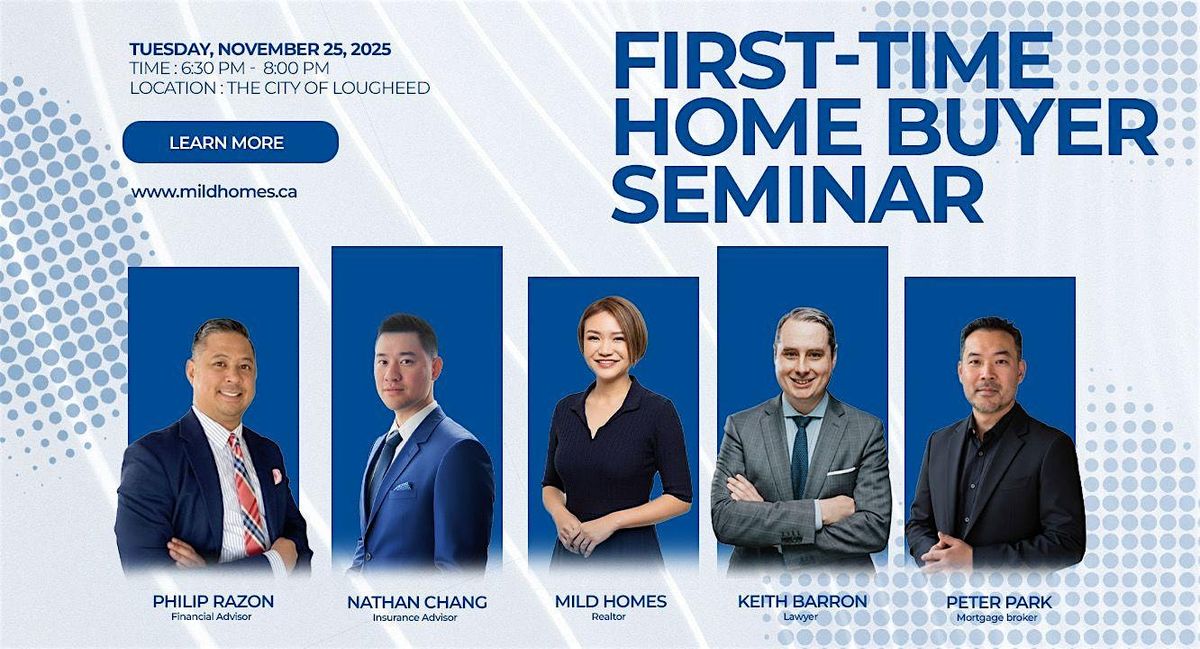 TUESDAY, NOVEMBER 25, 2025
TIME : 6:30 PM - 8:00 PM
LOCATION : THE CITY OF LOUGHEED

LEARN MORE

www.mildhomes.ca

FIRST-TIME HOME BUYER SEMINAR

PHILIP RAZON
Financial Advisor

NATHAN CHANG
Insurance Advisor

MILD HOMES
Realtor

KEITH BARRON
Lawyer

PETER PARK
Mortgage broker